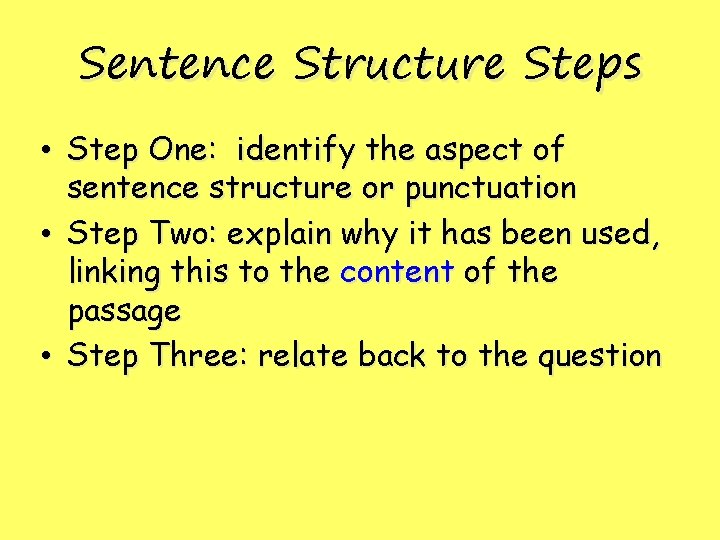 Sentence Structure Steps

• Step One: identify the aspect of sentence structure or punctuation
• Step Two: explain why it has been used, linking this to the content of the passage
• Step Three: relate back to the question